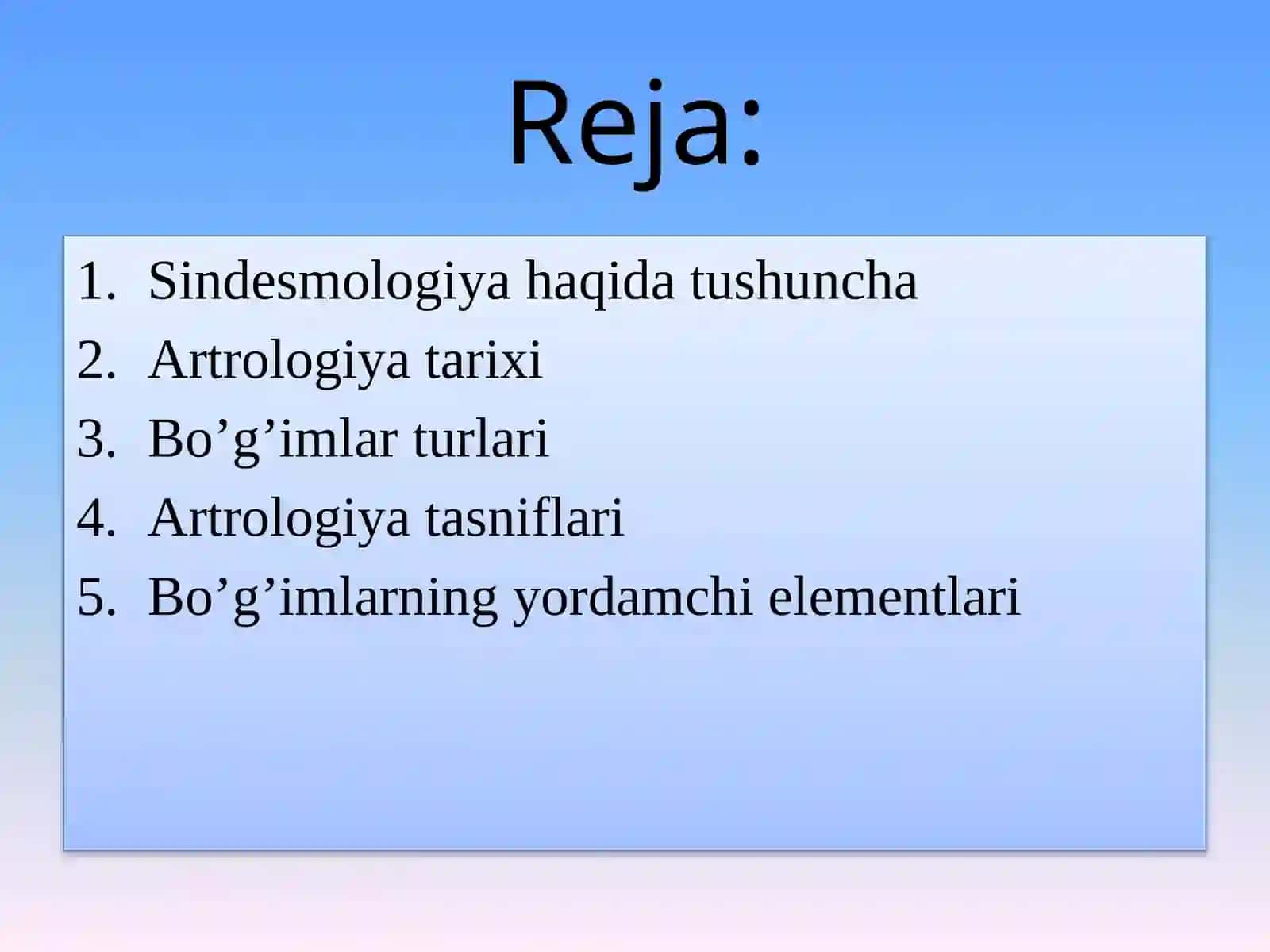 Reja:

1. Sindesmologiya haqida tushuncha
2. Artrologiya tarixi
3. Bo’g’imlar turlari
4. Artrologiya tasniflari
5. Bo’g’imlarning yordamchi elementlari